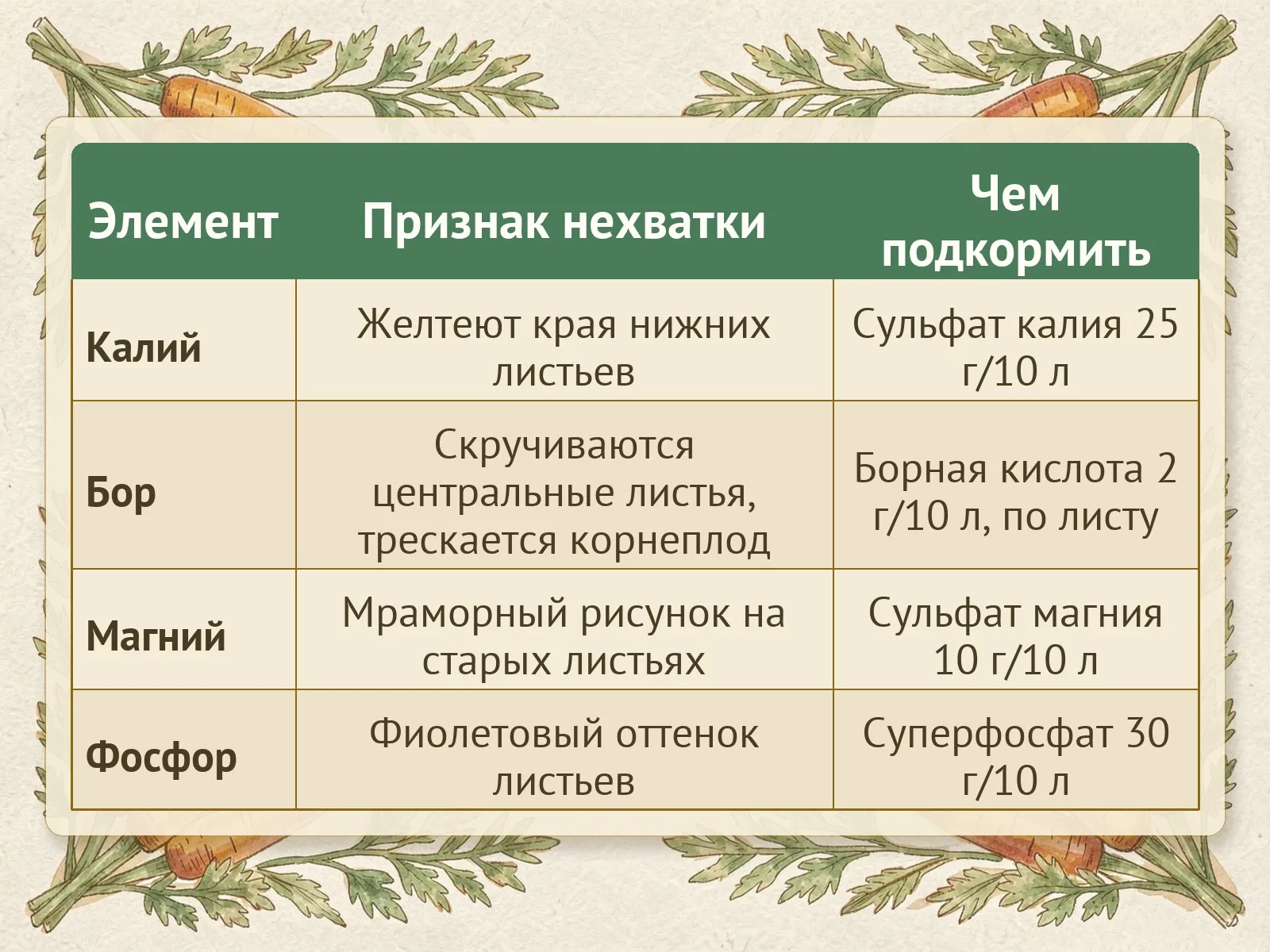 | Элемент | Признак нехватки | Чем подкормить |
|---|---|---|
| Калий | Желтеют края нижних листьев | Сульфат калия 25 г/10 л |
| Бор | Скручиваются центральные листья, трескается корнеплод | Борная кислота 2 г/10 л, по листу |
| Магний | Мраморный рисунок на старых листьях | Сульфат магния 10 г/10 л |
| Фосфор | Фиолетовый оттенок листьев | Суперфосфат 30 г/10 л |